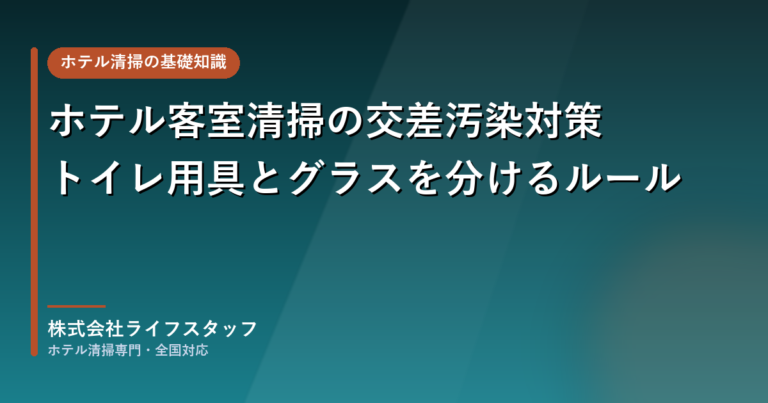 ホテル清掃の基礎知識

ホテル客室清掃の交差汚染対策
トイレ用具とグラスを分けるルール

株式会社ライフスタッフ
ホテル清掃専門・全国対応